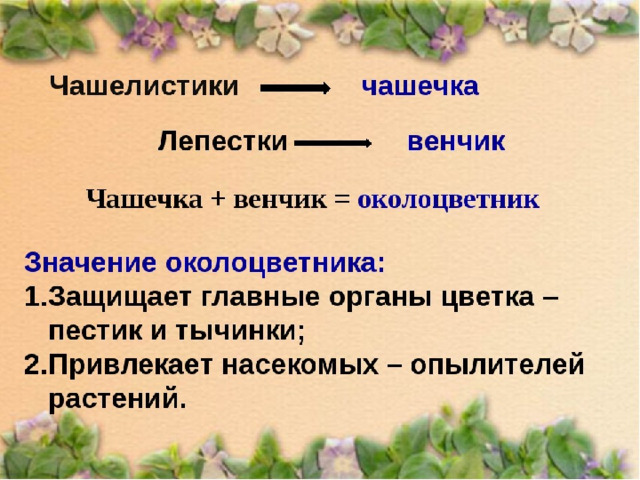 Чашелистики → чашечка

Лепестки → венчик

Чашечка + венчик = околоцветник

Значение околоцветника:

1.Защищает главные органы цветка – пестик и тычинки;

2.Привлекает насекомых – опылителей растений.